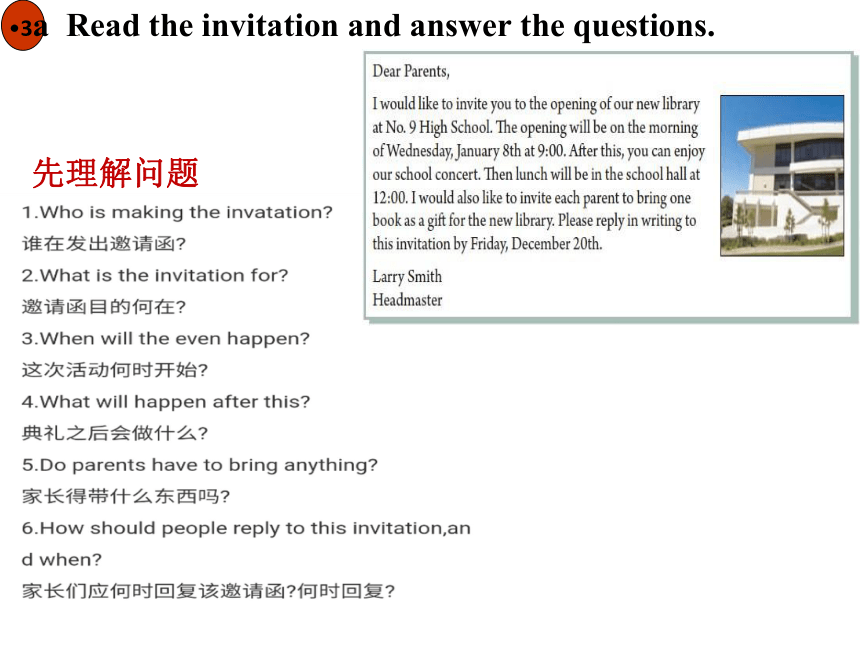 •3a Read the invitation and answer the questions.

Dear Parents,

I would like to invite you to the opening of our new library at No. 9 High School. The opening will be on the morning of Wednesday, January 8th at 9:00. After this, you can enjoy our school concert. Then lunch will be in the school hall at 12:00. I would also like to invite each parent to bring one book as a gift for the new library. Please reply in writing to this invitation by Friday, December 20th.

Larry Smith
Headmaster

先理解问题

1.Who is making the invatation?
谁在发出邀请函?
2.What is the invitation for?
邀请函目的何在?
3.When will the even happen?
这次活动何时开始?
4.What will happen after this?
典礼之后会做什么?
5.Do parents have to bring anything?
家长得带什么东西吗?
6.How should people reply to this invitation,and when?
家长们应何时回复该邀请函?何时回复?